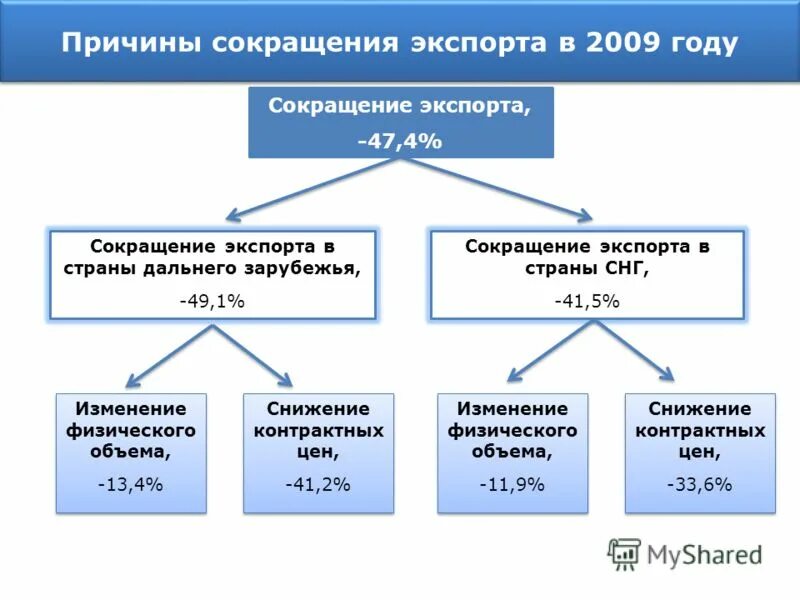 Причины сокращения экспорта в 2009 году

Сокращение экспорта,

-47,4%

Сокращение экспорта в страны дальнего зарубежья,

-49,1%

Сокращение экспорта в страны СНГ,

-41,5%

Изменение физического объема,

-13,4%

Снижение контрактных цен,

-41,2%

Изменение физического объема,

-11,9%

Снижение контрактных цен,

-33,6%

MyShared